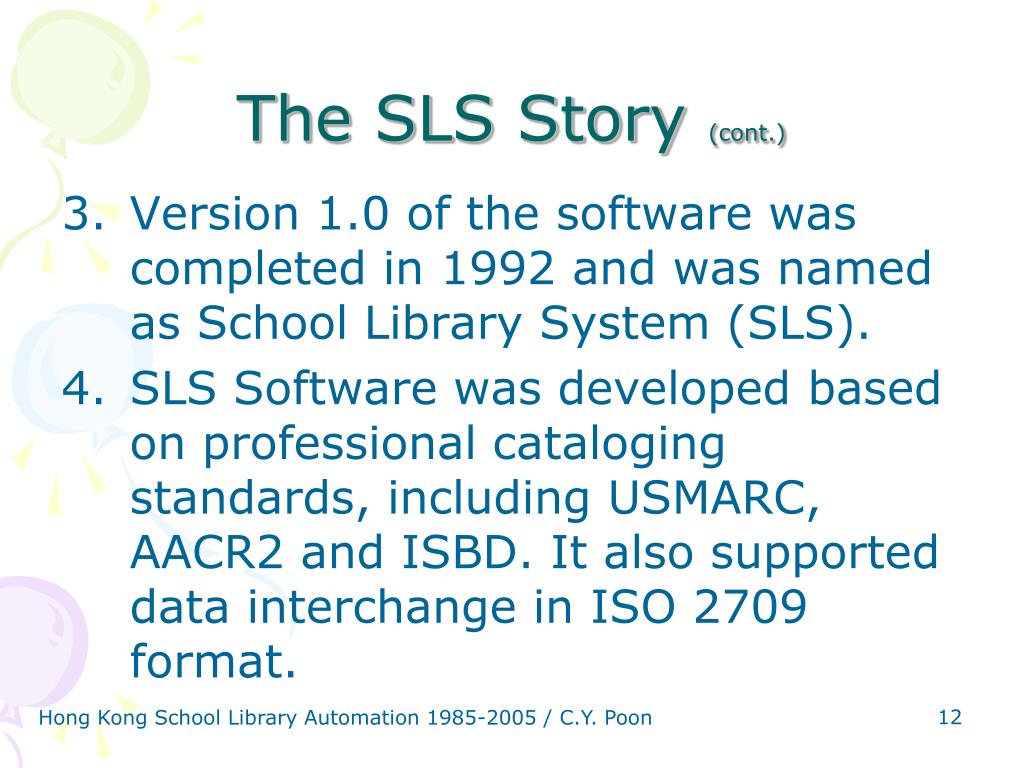 The SLS Story (cont.)

3. Version 1.0 of the software was completed in 1992 and was named as School Library System (SLS).

4. SLS Software was developed based on professional cataloging standards, including USMARC, AACR2 and ISBD. It also supported data interchange in ISO 2709 format.

Hong Kong School Library Automation 1985-2005 / C.Y. Poon

12